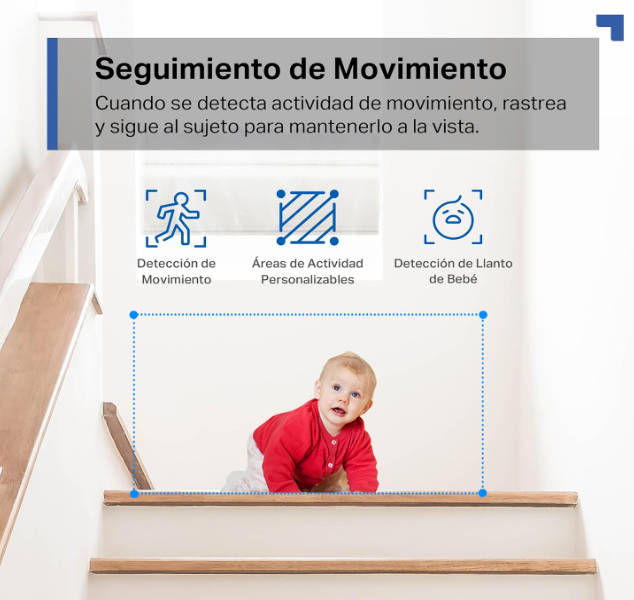 Seguimiento de Movimiento

Cuando se detecta actividad de movimiento, rastrea y sigue al sujeto para mantenerlo a la vista.

Detección de Movimiento

Áreas de Actividad Personalizables

Detección de Llanto de Bebé